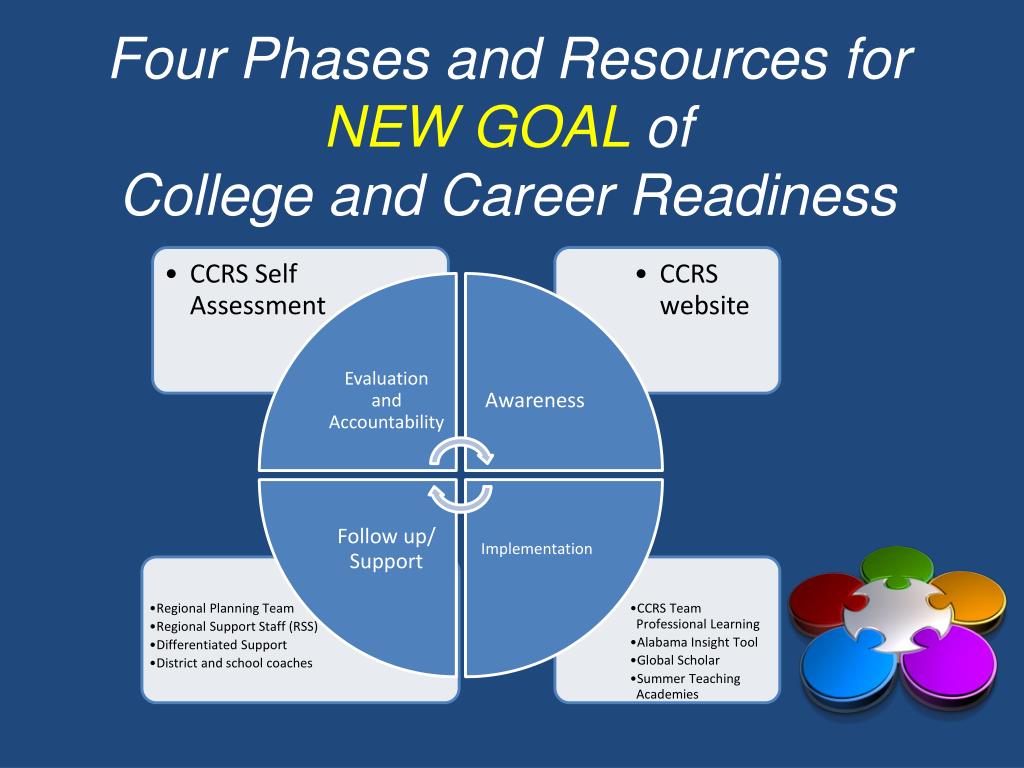 Four Phases and Resources for NEW GOAL of College and Career Readiness

• CCRS Self Assessment

• CCRS website

Evaluation and Accountability

Awareness

Follow up/ Support

Implementation

•Regional Planning Team
•Regional Support Staff (RSS)
•Differentiated Support
•District and school coaches

•CCRS Team Professional Learning
•Alabama Insight Tool
•Global Scholar
•Summer Teaching Academies